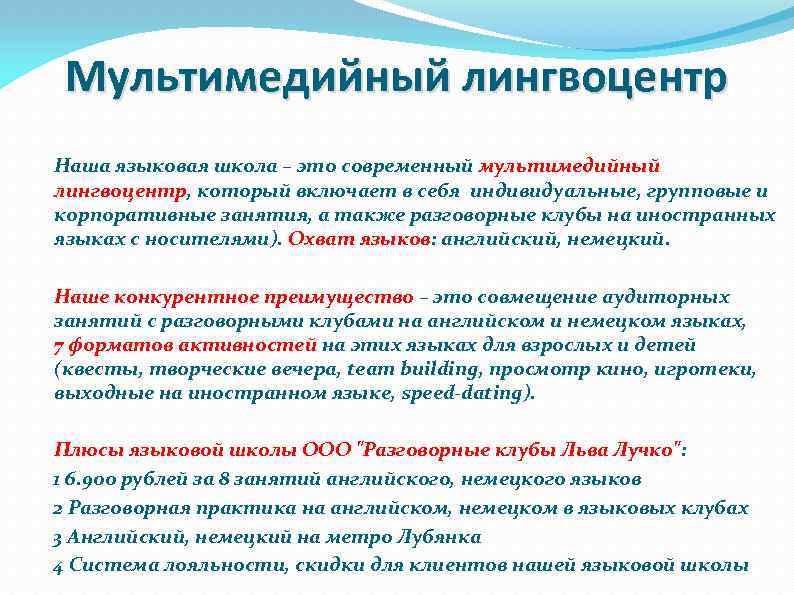 Мультимедийный лингвоцентр

Наша языковая школа – это современный мультимедийный лингвоцентр, который включает в себя индивидуальные, групповые и корпоративные занятия, а также разговорные клубы на иностранных языках с носителями). Охват языков: английский, немецкий.

Наше конкурентное преимущество – это совмещение аудиторных занятий с разговорными клубами на английском и немецком языках, 7 форматов активностей на этих языках для взрослых и детей (квесты, творческие вечера, team building, просмотр кино, игротеки, выходные на иностранном языке, speed-dating).

Плюсы языковой школы ООО "Разговорные клубы Льва Лучко":
1 6.900 рублей за 8 занятий английского, немецкого языков
2 Разговорная практика на английском, немецком в языковых клубах
3 Английский, немецкий на метро Лубянка
4 Система лояльности, скидки для клиентов нашей языковой школы